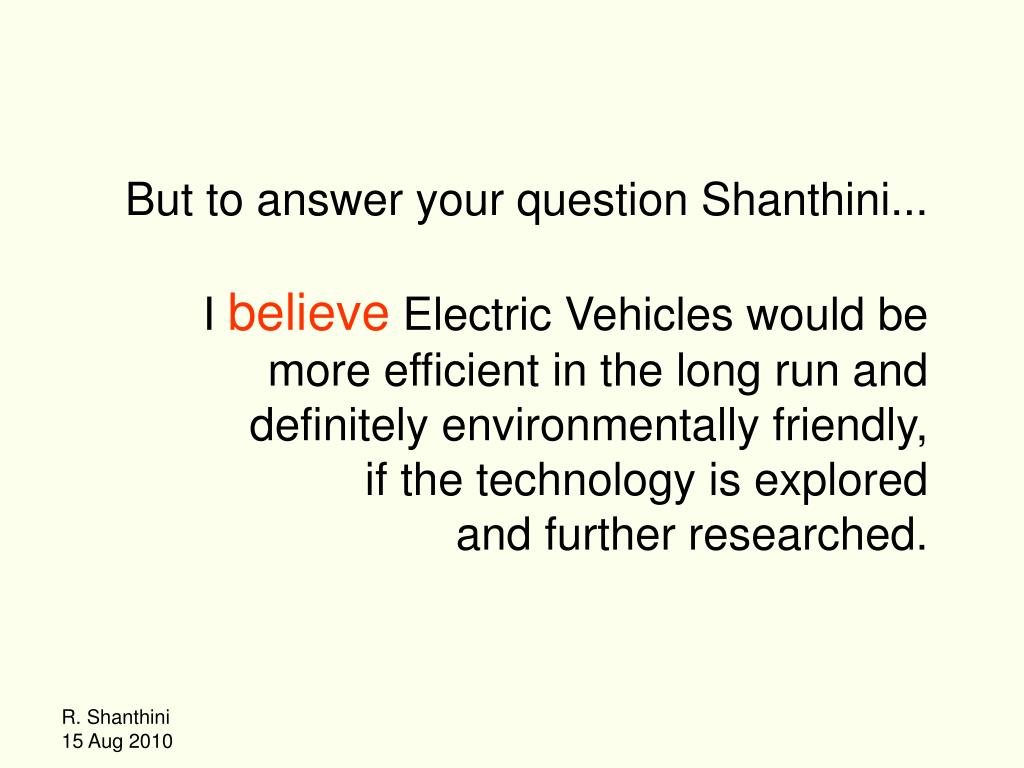 But to answer your question Shanthini...

I believe Electric Vehicles would be more efficient in the long run and definitely environmentally friendly, if the technology is explored and further researched.

R. Shanthini
15 Aug 2010